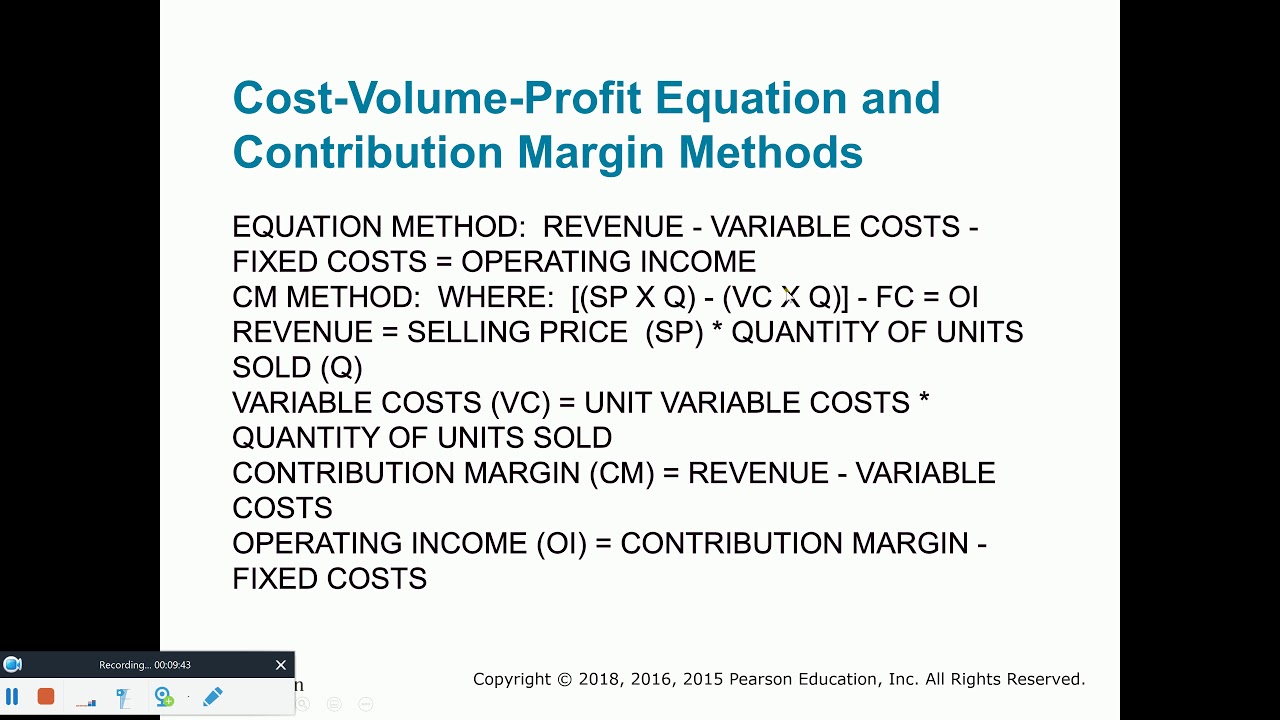 Cost-Volume-Profit Equation and Contribution Margin Methods

EQUATION METHOD: REVENUE - VARIABLE COSTS - FIXED COSTS = OPERATING INCOME
CM METHOD: WHERE: [(SP X Q) - (VC X Q)] - FC = OI
REVENUE = SELLING PRICE (SP) * QUANTITY OF UNITS SOLD (Q)
VARIABLE COSTS (VC) = UNIT VARIABLE COSTS * QUANTITY OF UNITS SOLD
CONTRIBUTION MARGIN (CM) = REVENUE - VARIABLE COSTS
OPERATING INCOME (OI) = CONTRIBUTION MARGIN - FIXED COSTS

Recording... 00:09:43

Copyright © 2018, 2016, 2015 Pearson Education, Inc. All Rights Reserved.